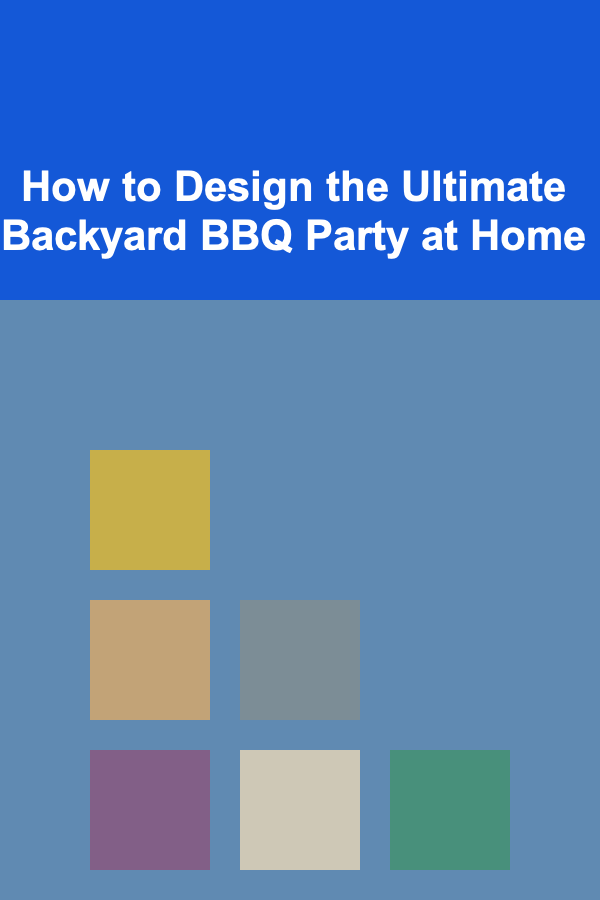 How to Design the Ultimate Backyard BBQ Party at Home